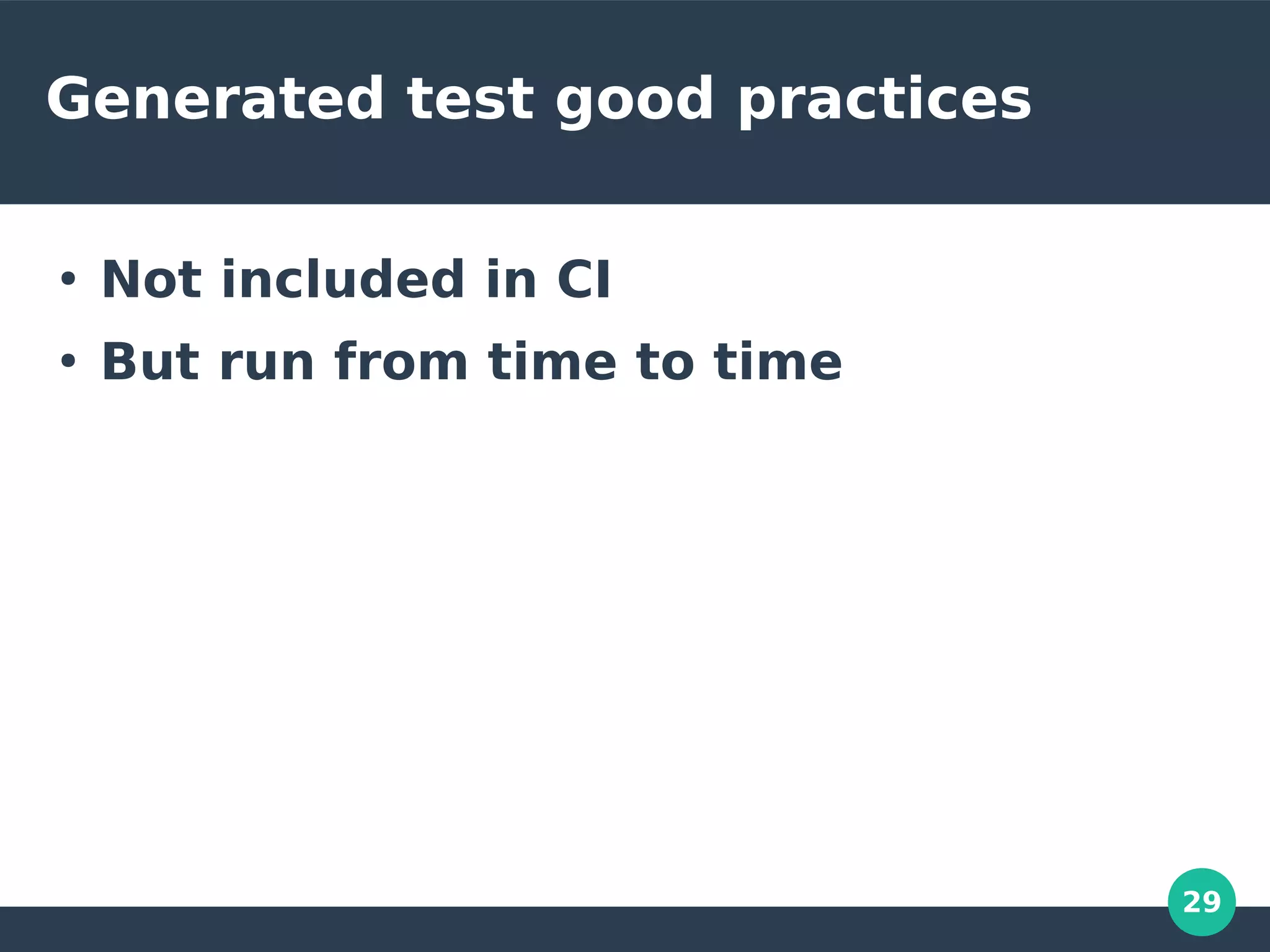 Generated test good practices

• Not included in CI
• But run from time to time

29